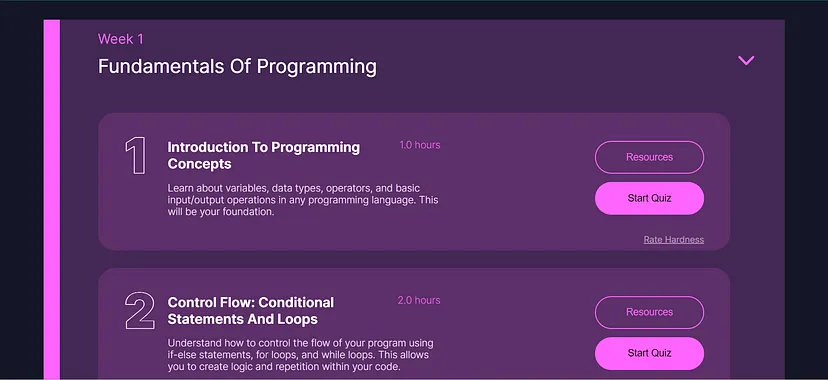 Week 1

Fundamentals Of Programming

1

Introduction To Programming Concepts

1.0 hours

Learn about variables, data types, operators, and basic input/output operations in any programming language. This will be your foundation.

Resources

Start Quiz

Rate Hardness

2

Control Flow: Conditional Statements And Loops

2.0 hours

Understand how to control the flow of your program using if-else statements, for loops, and while loops. This allows you to create logic and repetition within your code.

Resources

Start Quiz